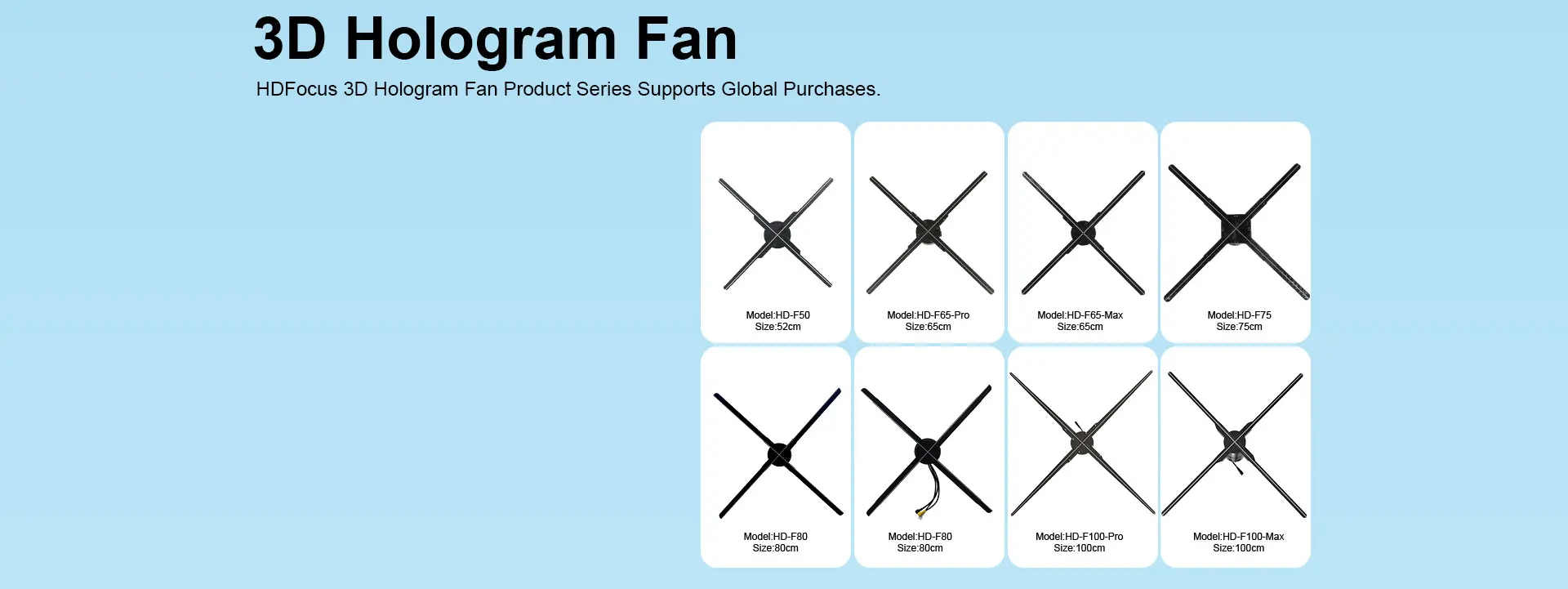 3D Hologram Fan

HDFocus 3D Hologram Fan Product Series Supports Global Purchases.

Model:HD-F50
Size:52cm

Model:HD-F65-Pro
Size:65cm

Model:HD-F65-Max
Size:65cm

Model:HD-F75
Size:75cm

Model:HD-F80
Size:80cm

Model:HD-F80
Size:80cm

Model:HD-F100-Pro
Size:100cm

Model:HD-F100-Max
Size:100cm